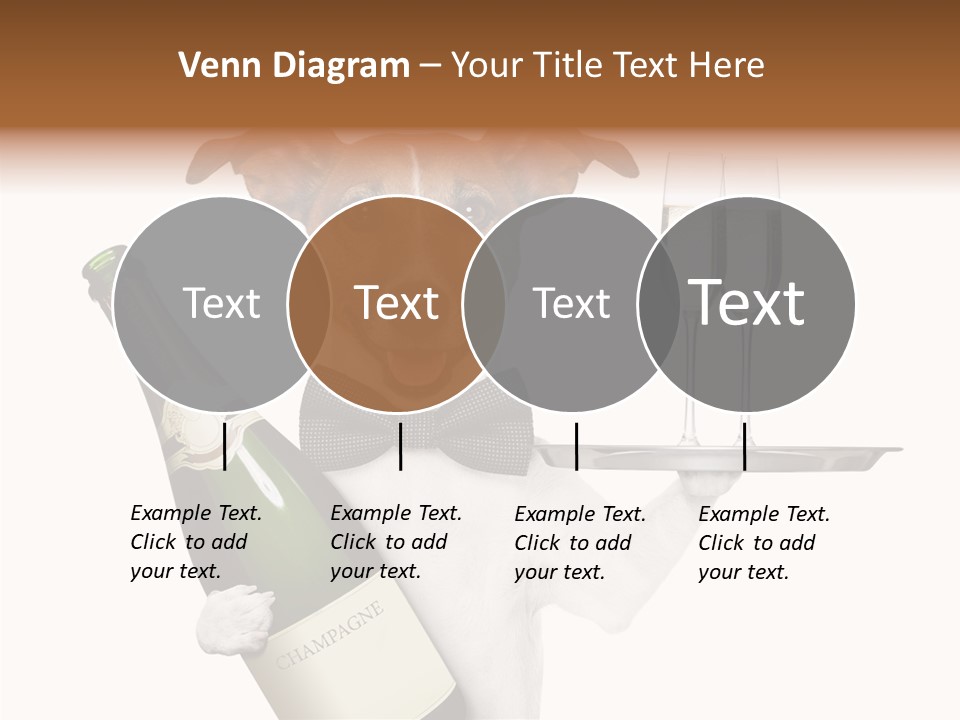 Venn Diagram – Your Title Text Here

Text

Text

Text

Text

Example Text. Click to add your text.

Example Text. Click to add your text.

Example Text. Click to add your text.

Example Text. Click to add your text.

CHAMPAGNE